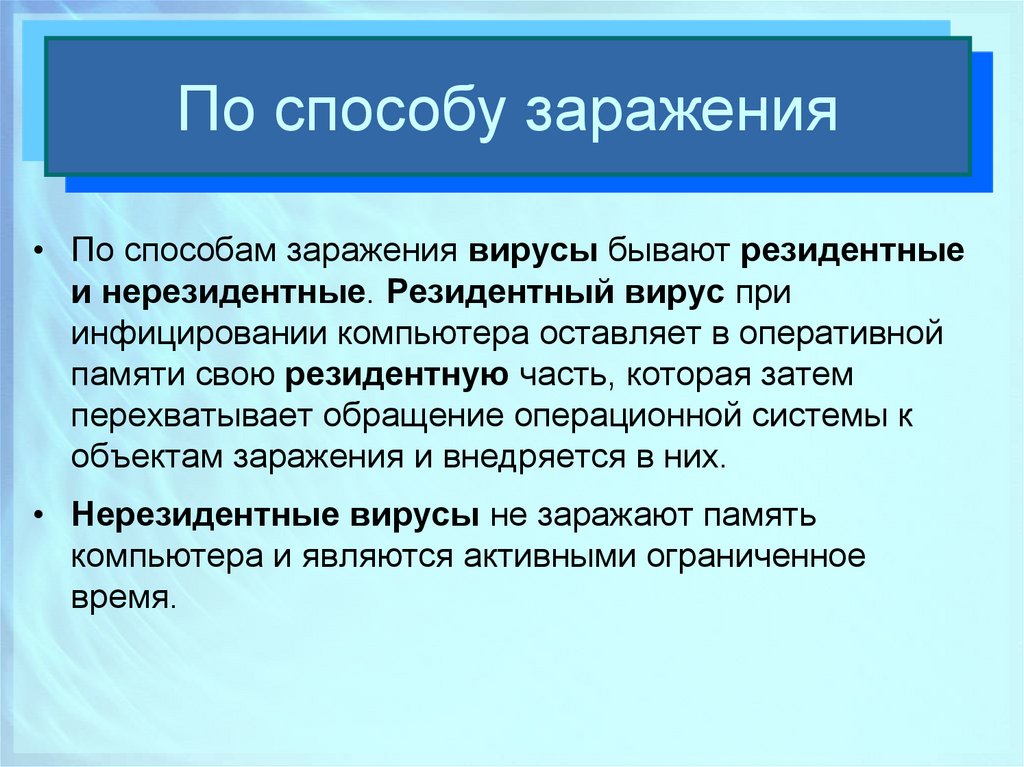 По способу заражения

• По способам заражения вирусы бывают резидентные и нерезидентные. Резидентный вирус при инфицировании компьютера оставляет в оперативной памяти свою резидентную часть, которая затем перехватывает обращение операционной системы к объектам заражения и внедряется в них.

• Нерезидентные вирусы не заражают память компьютера и являются активными ограниченное время.